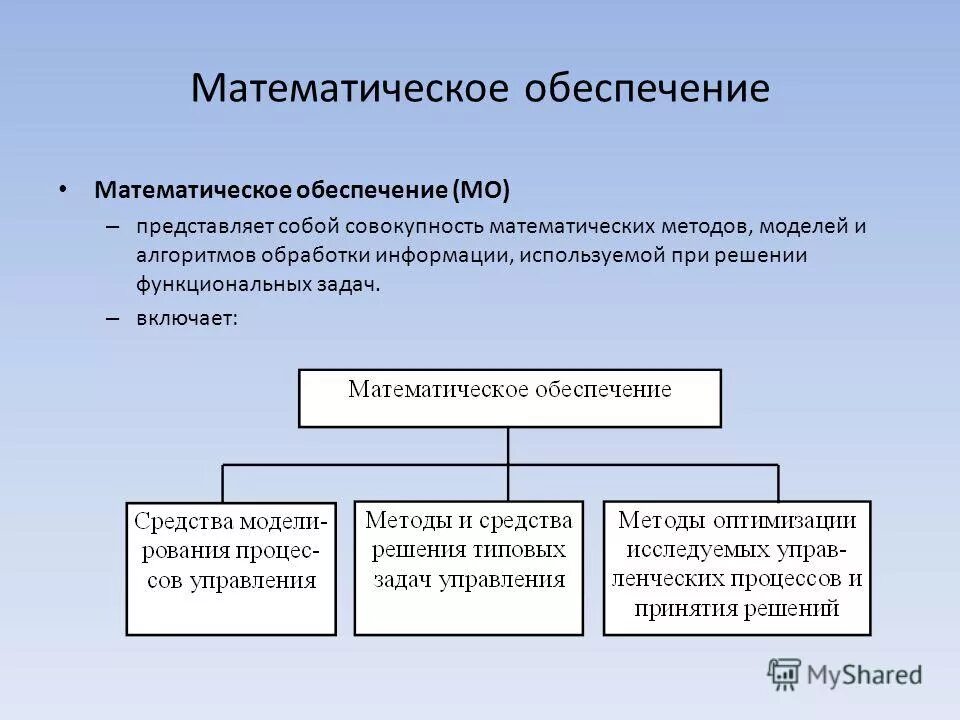 Математическое обеспечение

• Математическое обеспечение (МО)

– представляет собой совокупность математических методов, моделей и алгоритмов обработки информации, используемой при решении функциональных задач.

– включает:

Математическое обеспечение

Средства моделирования процессов управления

Методы и средства решения типовых задач управления

Методы оптимизации исследуемых управленческих процессов и принятия решений

MyShared